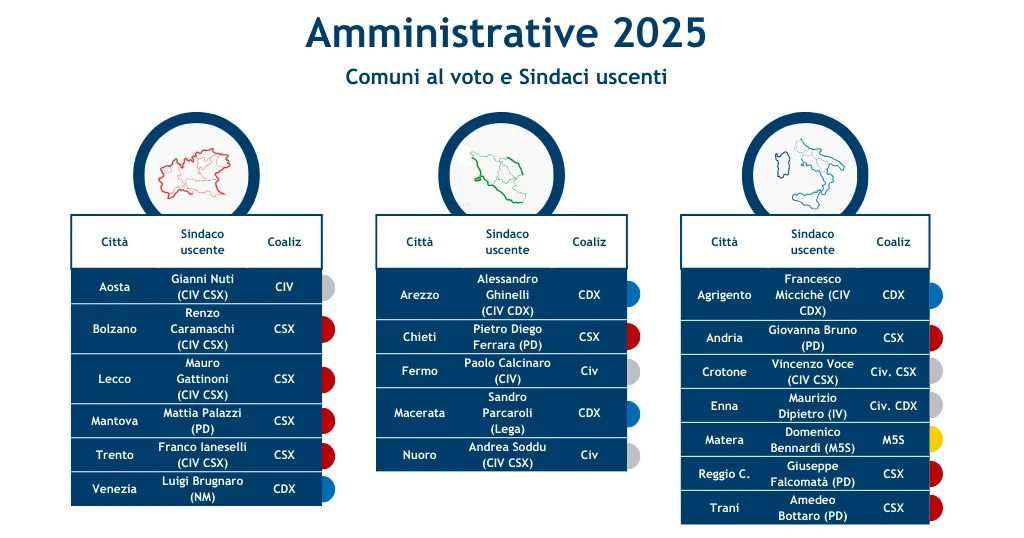 Amministrative 2025

Comuni al voto e Sindaci uscenti

| Città | Sindaco uscente | Coaliz |
|---|---|---|
| Aosta | Gianni Nuti (CIV CSX) | CIV |
| Bolzano | Renzo Caramaschi (CIV CSX) | CSX |
| Lecco | Mauro Gattinoni (CIV CSX) | CSX |
| Mantova | Mattia Palazzi (PD) | CSX |
| Trento | Franco Ianeselli (CIV CSX) | CSX |
| Venezia | Luigi Brugnaro (NM) | CDX |

| Città | Sindaco uscente | Coaliz |
|---|---|---|
| Arezzo | Alessandro Ghinelli (CIV CDX) | CDX |
| Chieti | Pietro Diego Ferrara (PD) | CSX |
| Fermo | Paolo Calcinaro (CIV) | Civ |
| Macerata | Sandro Parcaroli (Lega) | CDX |
| Nuoro | Andrea Soddu (CIV CSX) | Civ |

| Città | Sindaco uscente | Coaliz |
|---|---|---|
| Agrigento | Francesco Miccichè (CIV CDX) | CDX |
| Andria | Giovanna Bruno (PD) | CSX |
| Crotone | Vincenzo Voce (CIV CSX) | Civ. CSX |
| Enna | Maurizio Dipietro (IV) | Civ. CDX |
| Matera | Domenico Bennardi (M5S) | M5S |
| Reggio C. | Giuseppe Falcomatà (PD) | CSX |
| Trani | Amedeo Bottaro (PD) | CSX |